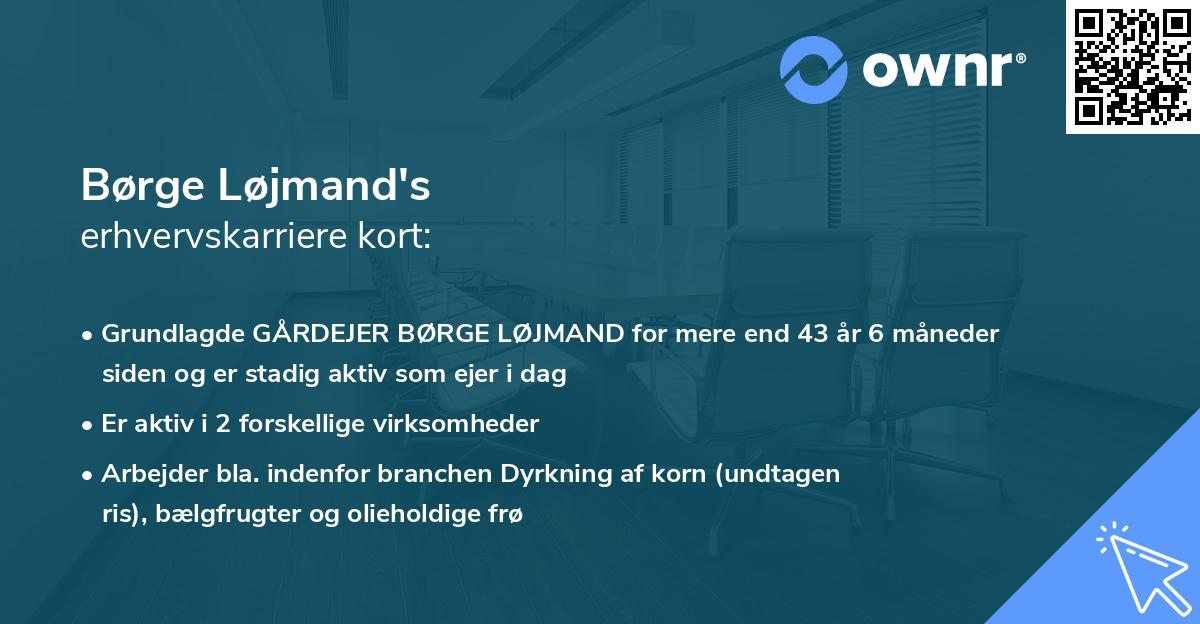 ownr®

Børge Løjmand's
erhvervskarriere kort:

• Grundlagde GÅRDEJER BØRGE LØJMAND for mere end 43 år 6 måneder siden og er stadig aktiv som ejer i dag

• Er aktiv i 2 forskellige virksomheder

• Arbejder bla. indenfor branchen Dyrkning af korn (undtagen ris), bælgfrugter og olieholdige frø